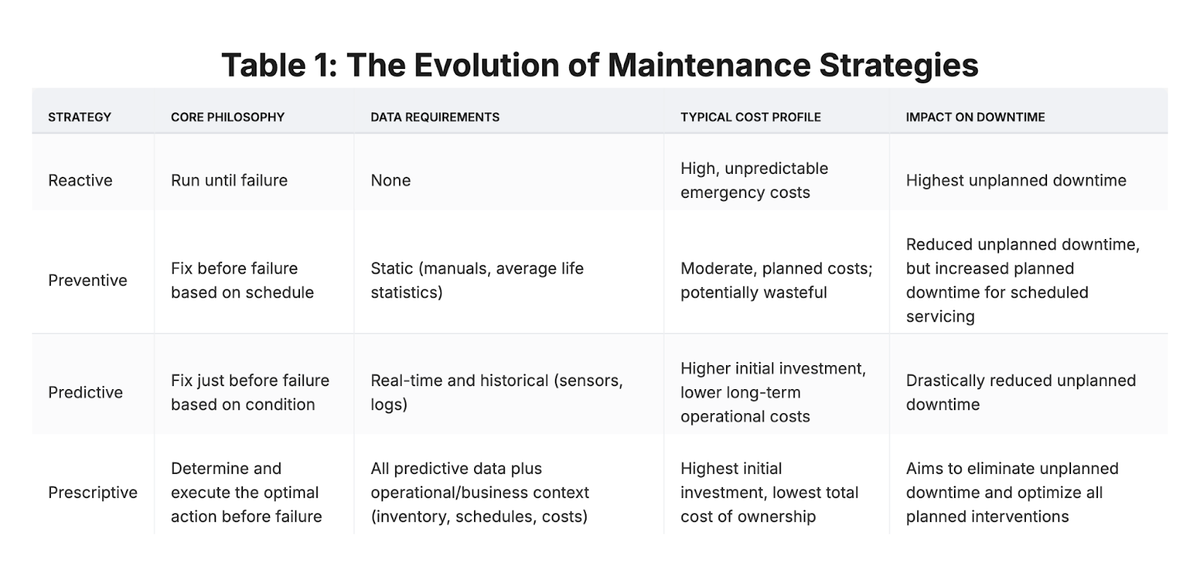 Table 1: The Evolution of Maintenance Strategies

| STRATEGY | CORE PHILOSOPHY | DATA REQUIREMENTS | TYPICAL COST PROFILE | IMPACT ON DOWNTIME |
|---|---|---|---|---|
| Reactive | Run until failure | None | High, unpredictable emergency costs | Highest unplanned downtime |
| Preventive | Fix before failure based on schedule | Static (manuals, average life statistics) | Moderate, planned costs; potentially wasteful | Reduced unplanned downtime, but increased planned downtime for scheduled servicing |
| Predictive | Fix just before failure based on condition | Real-time and historical (sensors, logs) | Higher initial investment, lower long-term operational costs | Drastically reduced unplanned downtime |
| Prescriptive | Determine and execute the optimal action before failure | All predictive data plus operational/business context (inventory, schedules, costs) | Highest initial investment, lowest total cost of ownership | Aims to eliminate unplanned downtime and optimize all planned interventions |